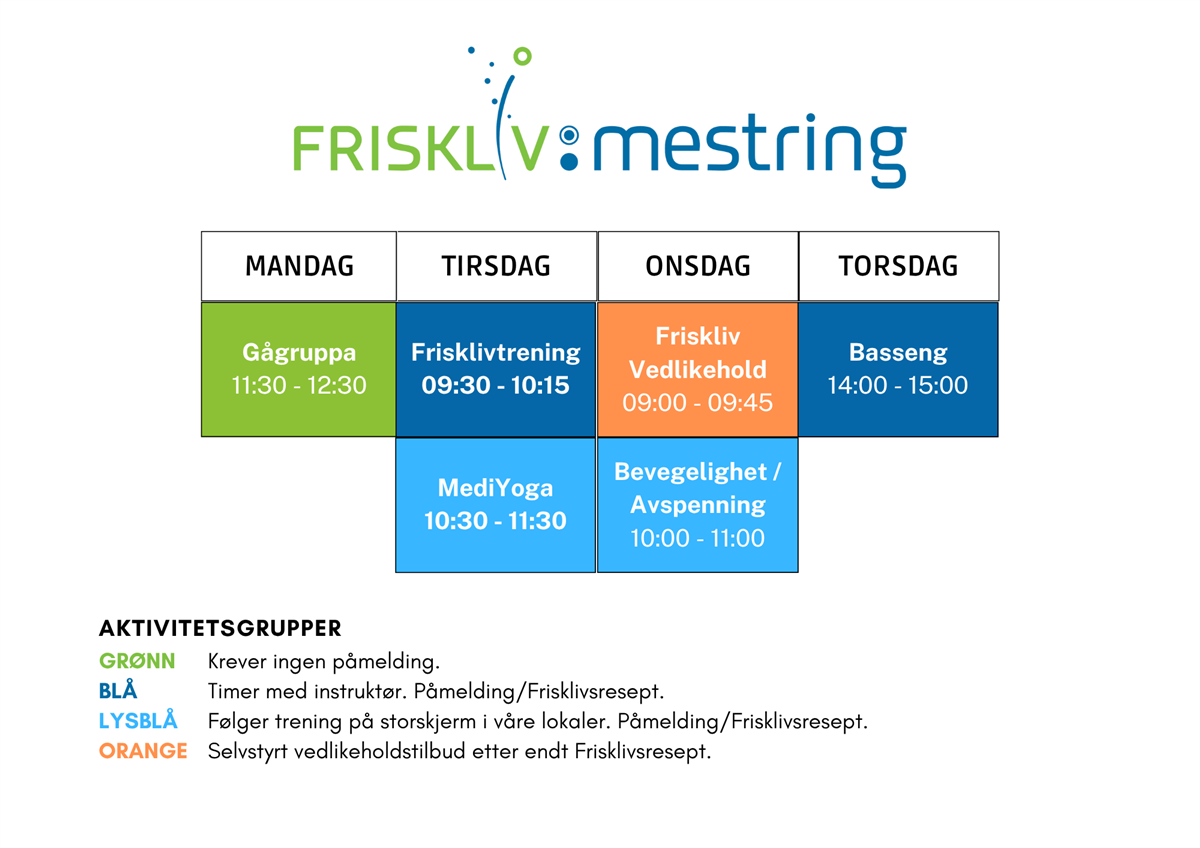 FRISKLIV:mestring

| MANDAG | TIRSDAG | ONSDAG | TORSDAG |
|---|---|---|---|
| Gågruppa 11:30 - 12:30 | Frisklivtrening 09:30 - 10:15 | Friskliv Vedlikehold 09:00 - 09:45 | Basseng 14:00 - 15:00 |
| | MediYoga 10:30 - 11:30 | Bevegelighet / Avspenning 10:00 - 11:00 | |

AKTIVITETSGRUPPER
GRØNN Krever ingen påmelding.
BLÅ Timer med instruktør. Påmelding/Frisklivsresept.
LYSBLÅ Følger trening på storskjerm i våre lokaler. Påmelding/Frisklivsresept.
ORANGE Selvstyrt vedlikeholdstilbud etter endt Frisklivsresept.